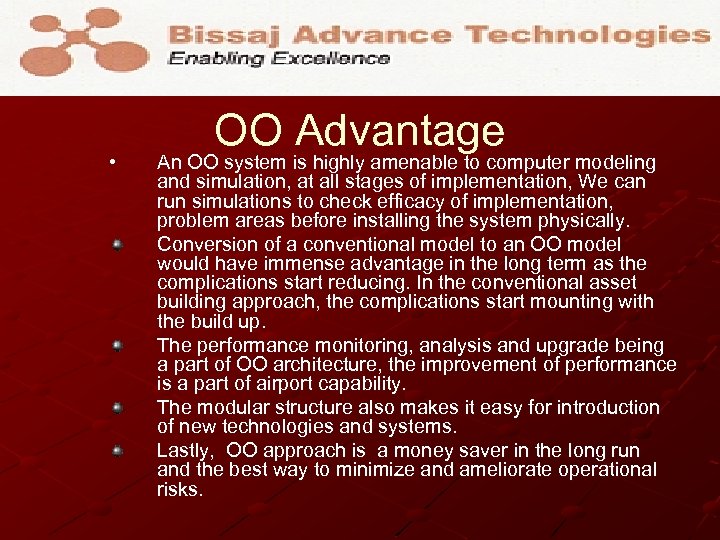 Bissaj Advance Technologies
Enabling Excellence

OO Advantage

• An OO system is highly amenable to computer modeling and simulation, at all stages of implementation, We can run simulations to check efficacy of implementation, problem areas before installing the system physically.

• Conversion of a conventional model to an OO model would have immense advantage in the long term as the complications start reducing. In the conventional asset building approach, the complications start mounting with the build up.

• The performance monitoring, analysis and upgrade being a part of OO architecture, the improvement of performance is a part of airport capability.

• The modular structure also makes it easy for introduction of new technologies and systems.

• Lastly, OO approach is a money saver in the long run and the best way to minimize and ameliorate operational risks.